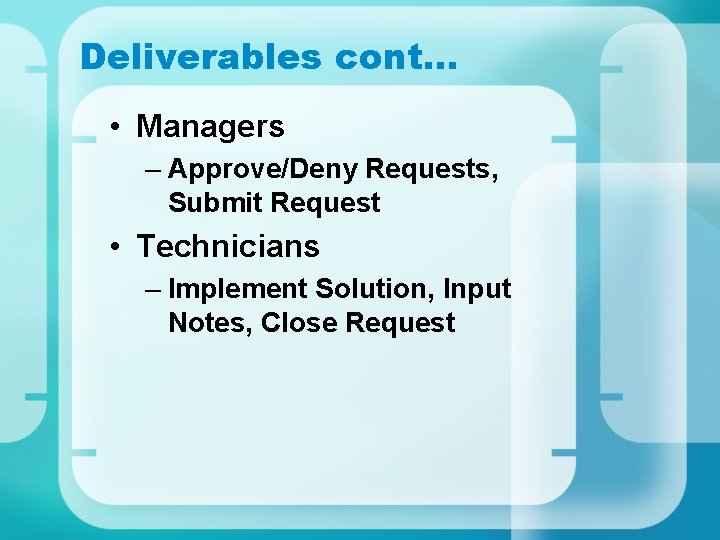 Deliverables cont…

• Managers
– Approve/Deny Requests, Submit Request
• Technicians
– Implement Solution, Input Notes, Close Request